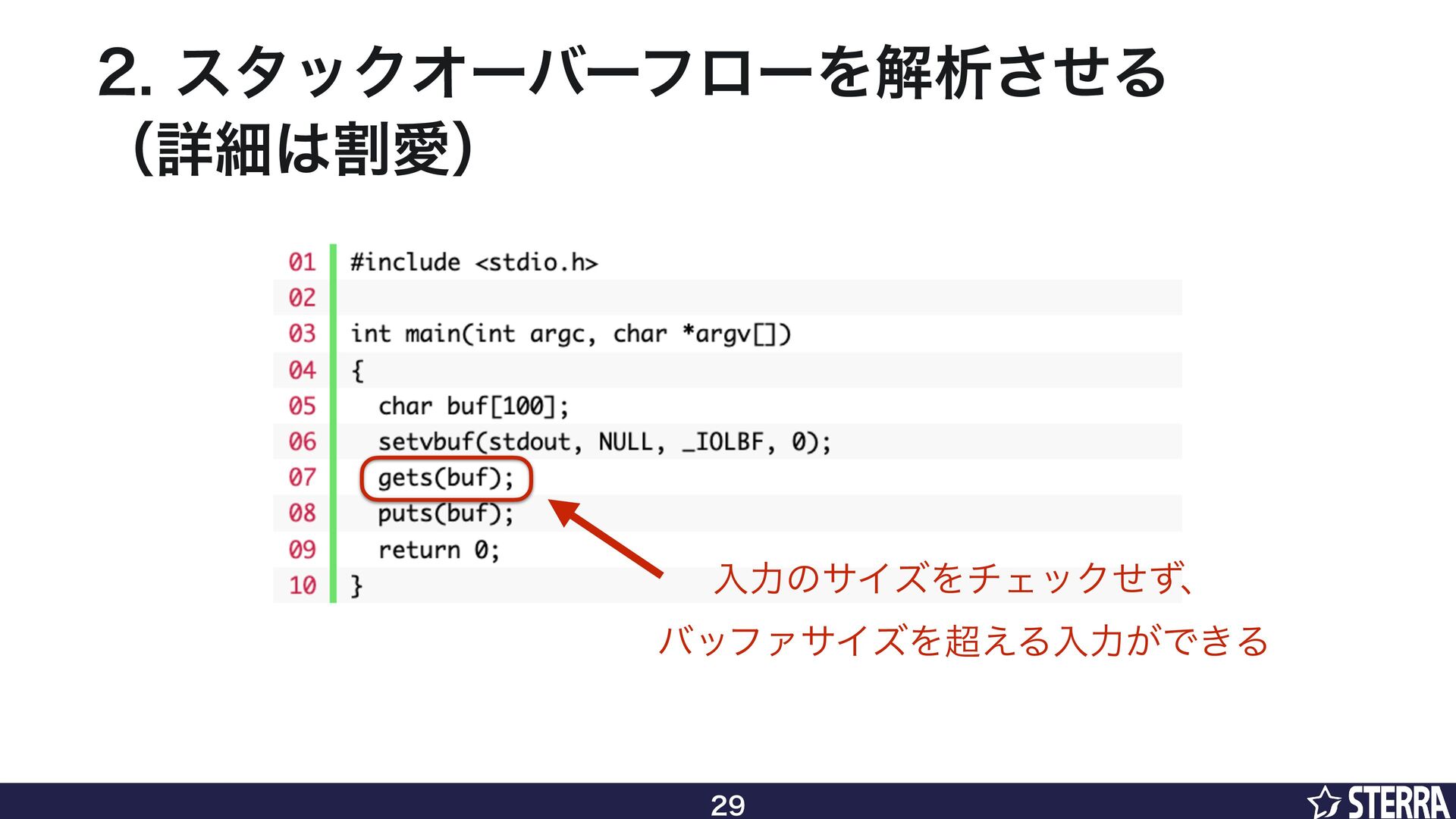 2. スタックオーバーフローを解析させる
（詳細は割愛）

01 #include <stdio.h>
02
03 int main(int argc, char *argv[])
04 {
05   char buf[100];
06   setvbuf(stdout, NULL, _IOLBF, 0);
07   gets(buf);
08   puts(buf);
09   return 0;
10 }

入力のサイズをチェックせず、

バッファサイズを超える入力ができる

29

STERRA